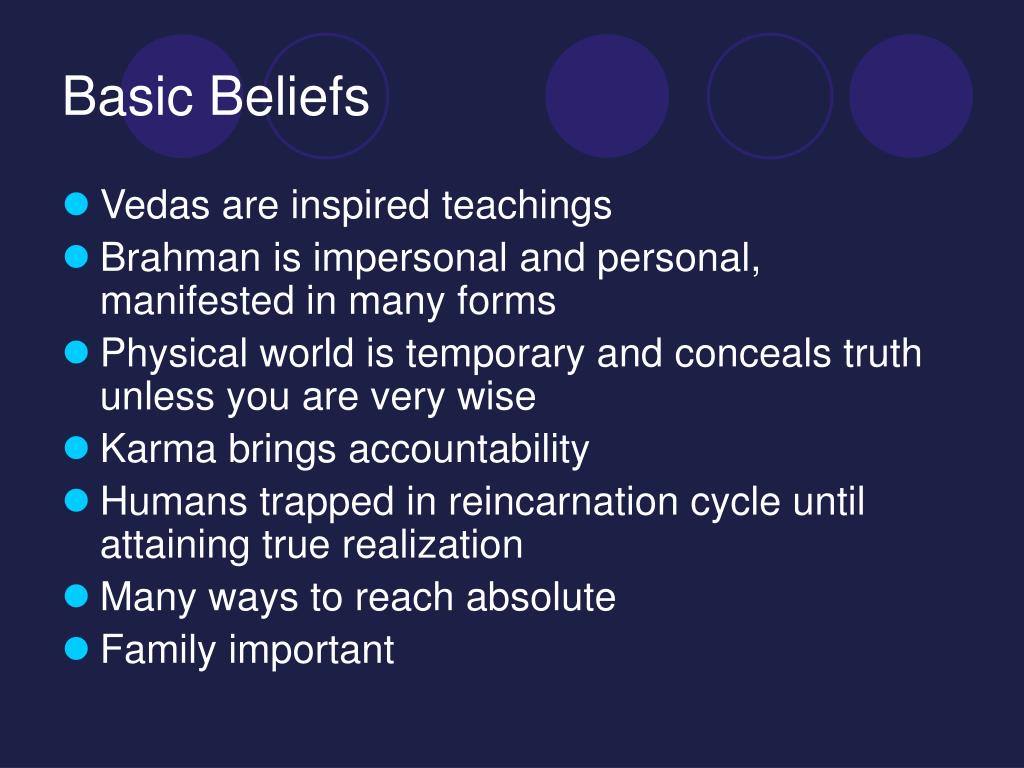 Basic Beliefs

- Vedas are inspired teachings
- Brahman is impersonal and personal, manifested in many forms
- Physical world is temporary and conceals truth unless you are very wise
- Karma brings accountability
- Humans trapped in reincarnation cycle until attaining true realization
- Many ways to reach absolute
- Family important